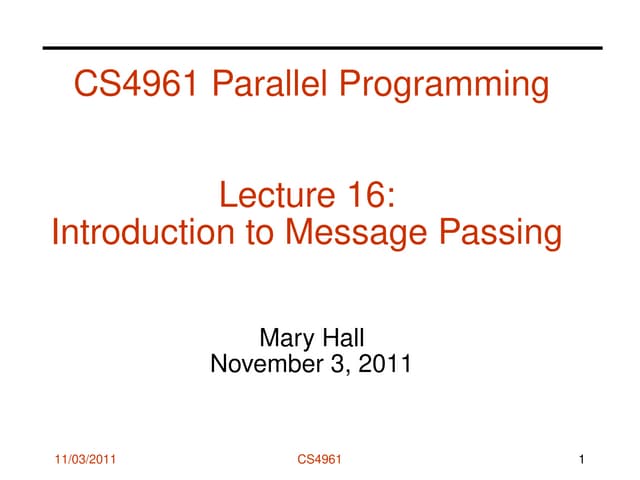 CS4961 Parallel Programming

Lecture 16:
Introduction to Message Passing

Mary Hall
November 3, 2011

11/03/2011 CS4961 1